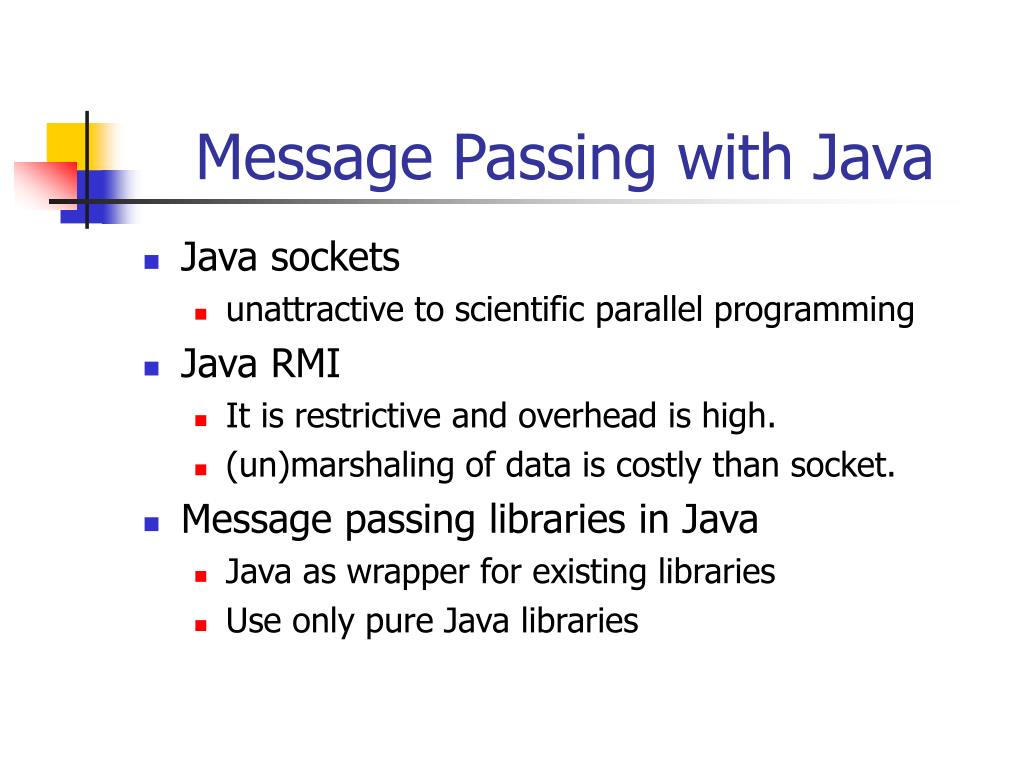 Message Passing with Java

- Java sockets
  - unattractive to scientific parallel programming
- Java RMI
  - It is restrictive and overhead is high.
  - (un)marshaling of data is costly than socket.
- Message passing libraries in Java
  - Java as wrapper for existing libraries
  - Use only pure Java libraries